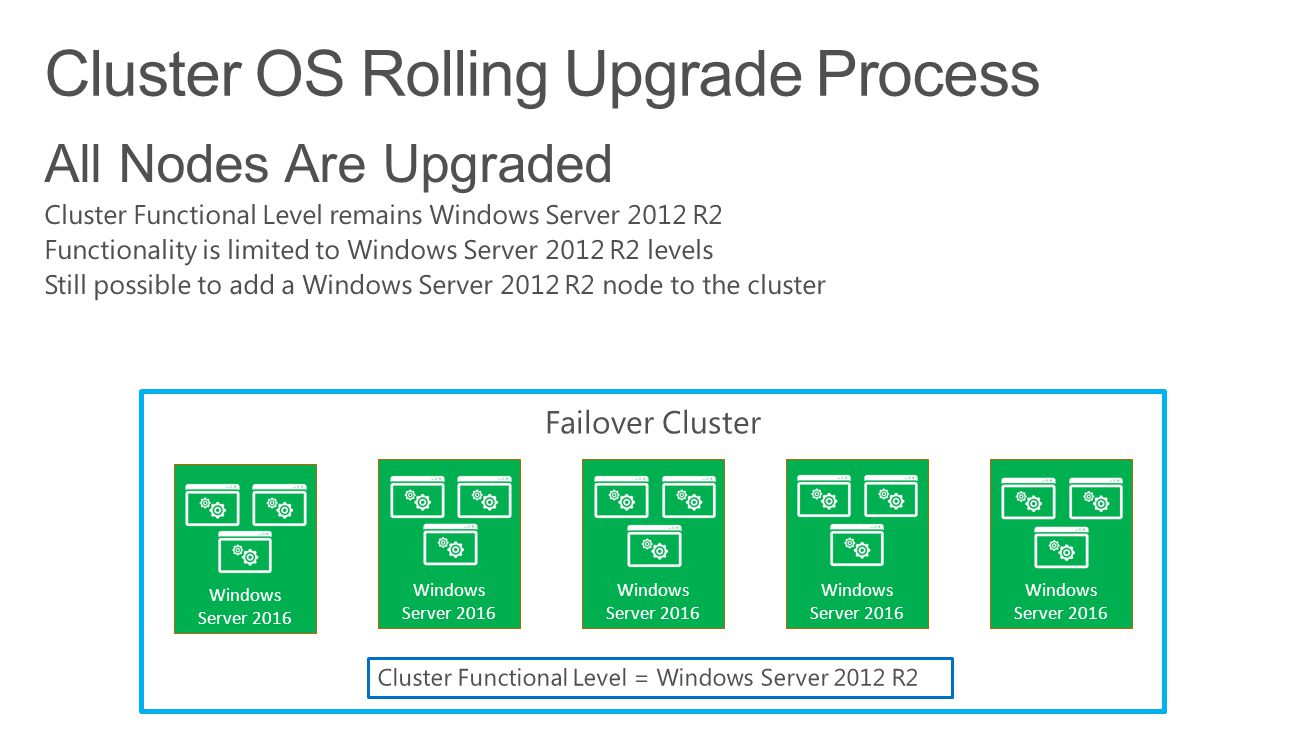 Cluster OS Rolling Upgrade Process

All Nodes Are Upgraded

Cluster Functional Level remains Windows Server 2012 R2
Functionality is limited to Windows Server 2012 R2 levels
Still possible to add a Windows Server 2012 R2 node to the cluster

Failover Cluster

Windows Server 2016

Windows Server 2016

Windows Server 2016

Windows Server 2016

Windows Server 2016

Cluster Functional Level = Windows Server 2012 R2